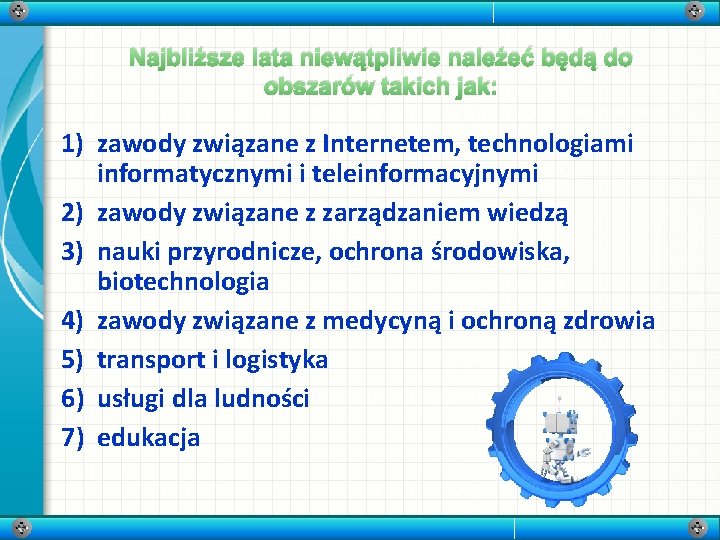 Najbliższe lata niewątpliwie należeć będą do obszarów takich jak:

1) zawody związane z Internetem, technologiami informatycznymi i teleinformacyjnymi
2) zawody związane z zarządzaniem wiedzą
3) nauki przyrodnicze, ochrona środowiska, biotechnologia
4) zawody związane z medycyną i ochroną zdrowia
5) transport i logistyka
6) usługi dla ludności
7) edukacja